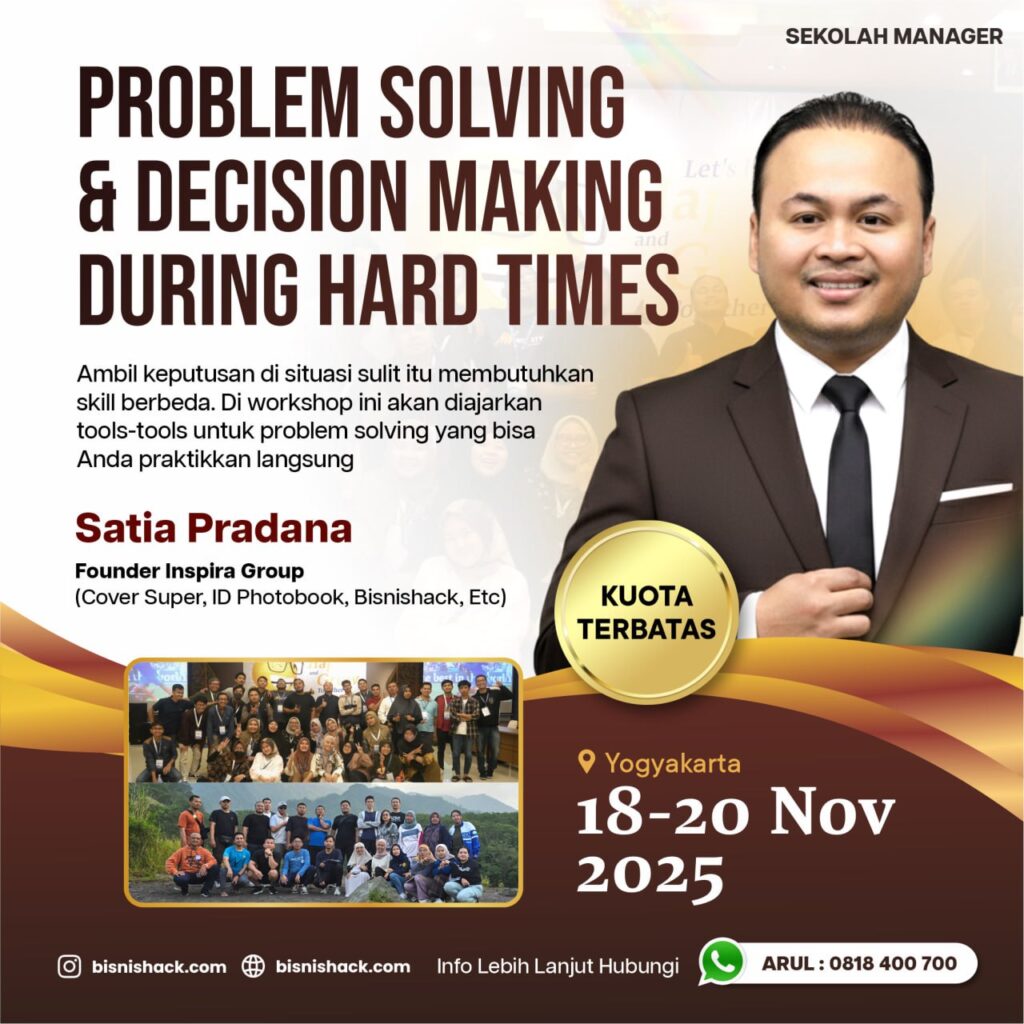 SEKOLAH MANAGER

PROBLEM SOLVING & DECISION MAKING DURING HARD TIMES

Ambil keputusan di situasi sulit itu membutuhkan skill berbeda. Di workshop ini akan diajarkan tools-tools untuk problem solving yang bisa Anda praktikkan langsung

Satia Pradana

Founder Inspira Group
(Cover Super, ID Photobook, Bisnishack, Etc)

KUOTA TERBATAS

Yogyakarta

18-20 Nov 2025

bisnishack.com bisnishack.com Info Lebih Lanjut Hubungi ARUL : 0818 400 700